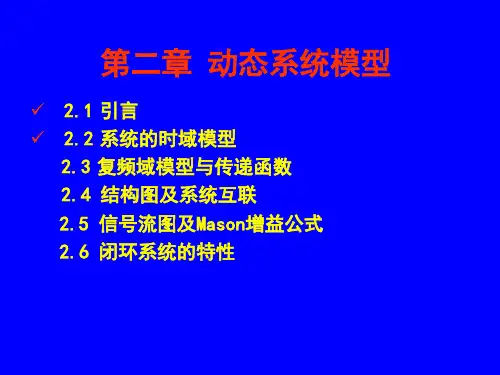 第二章 动态系统模型

✓ 2.1 引言
✓ 2.2 系统的时域模型
2.3 复频域模型与传递函数
2.4 结构图及系统互联
2.5 信号流图及Mason增益公式
2.6 闭环系统的特性